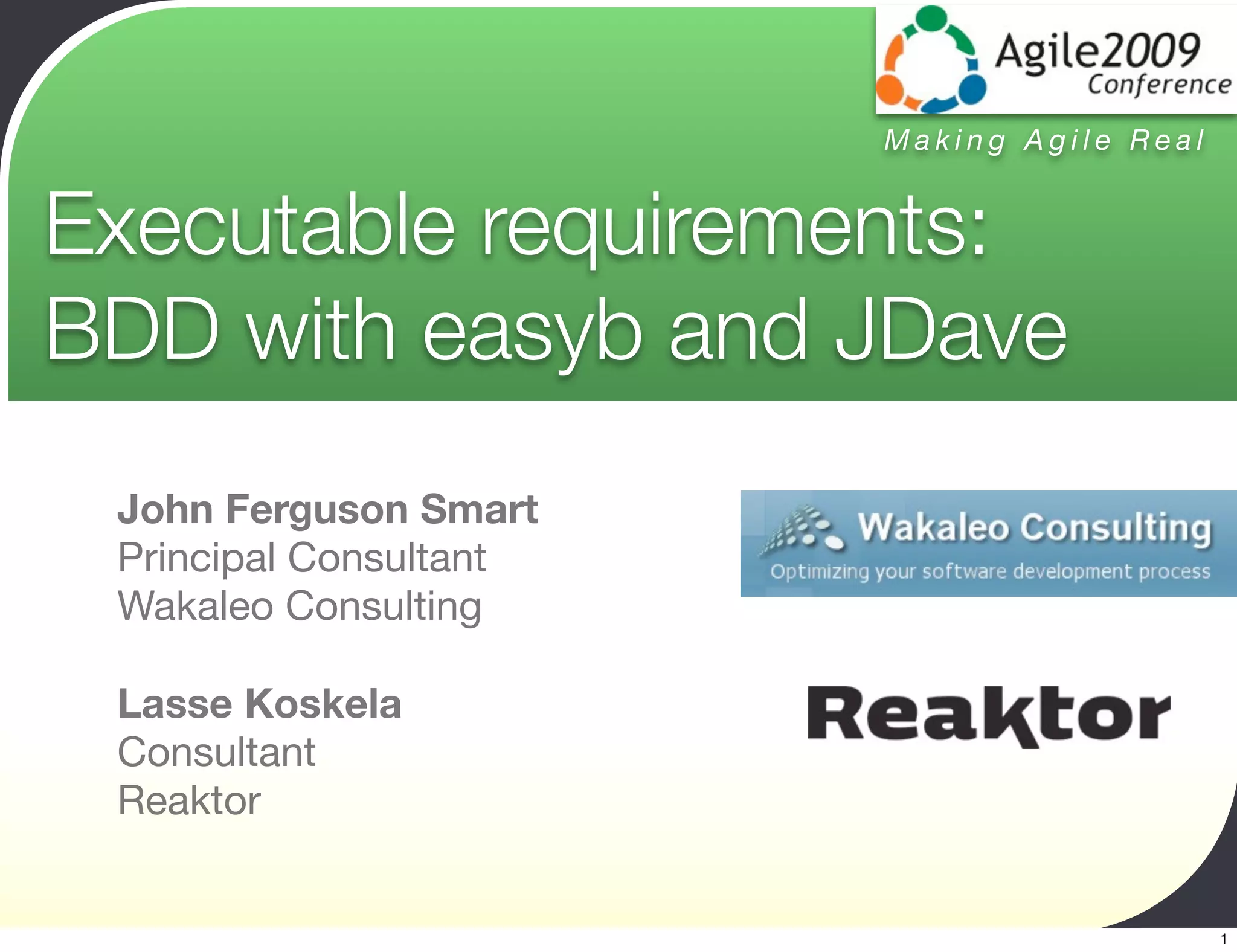 Agile2009 Conference

Making Agile Real

Executable requirements: BDD with easyb and JDave

John Ferguson Smart
Principal Consultant
Wakaleo Consulting

Lasse Koskela
Consultant
Reaktor

Wakaleo Consulting
Optimizing your software development process

Reaktor

1